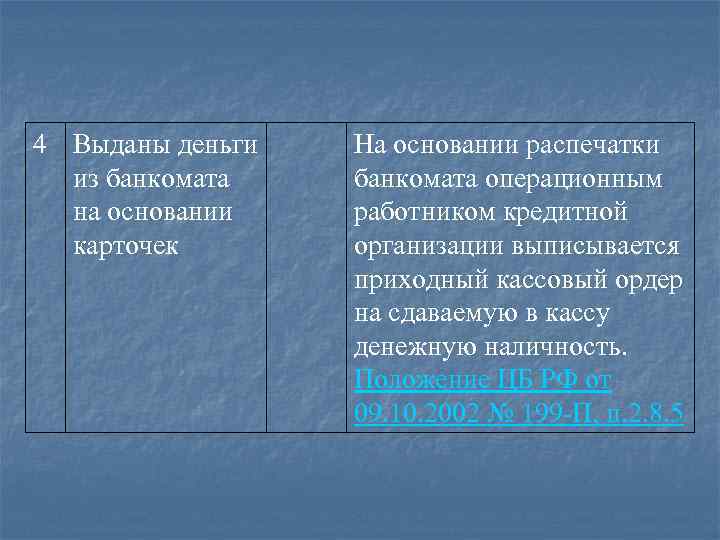 | 4 | Выданы деньги из банкомата на основании карточек |  | На основании распечатки банкомата операционным работником кредитной организации выписывается приходный кассовый ордер на сдаваемую в кассу денежную наличность. Положение ЦБ РФ от 09.10.2002 № 199-П, п.2.8.5 |